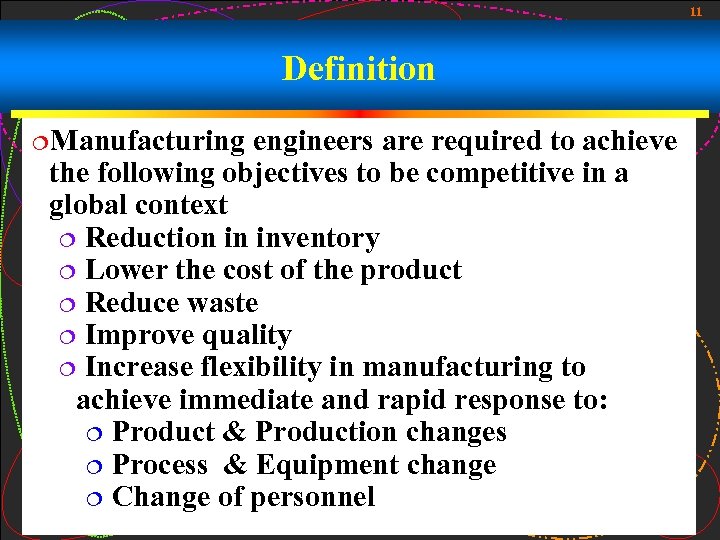 11

Definition

Manufacturing engineers are required to achieve the following objectives to be competitive in a global context

Reduction in inventory

Lower the cost of the product

Reduce waste

Improve quality

Increase flexibility in manufacturing to achieve immediate and rapid response to:

Product & Production changes

Process & Equipment change

Change of personnel